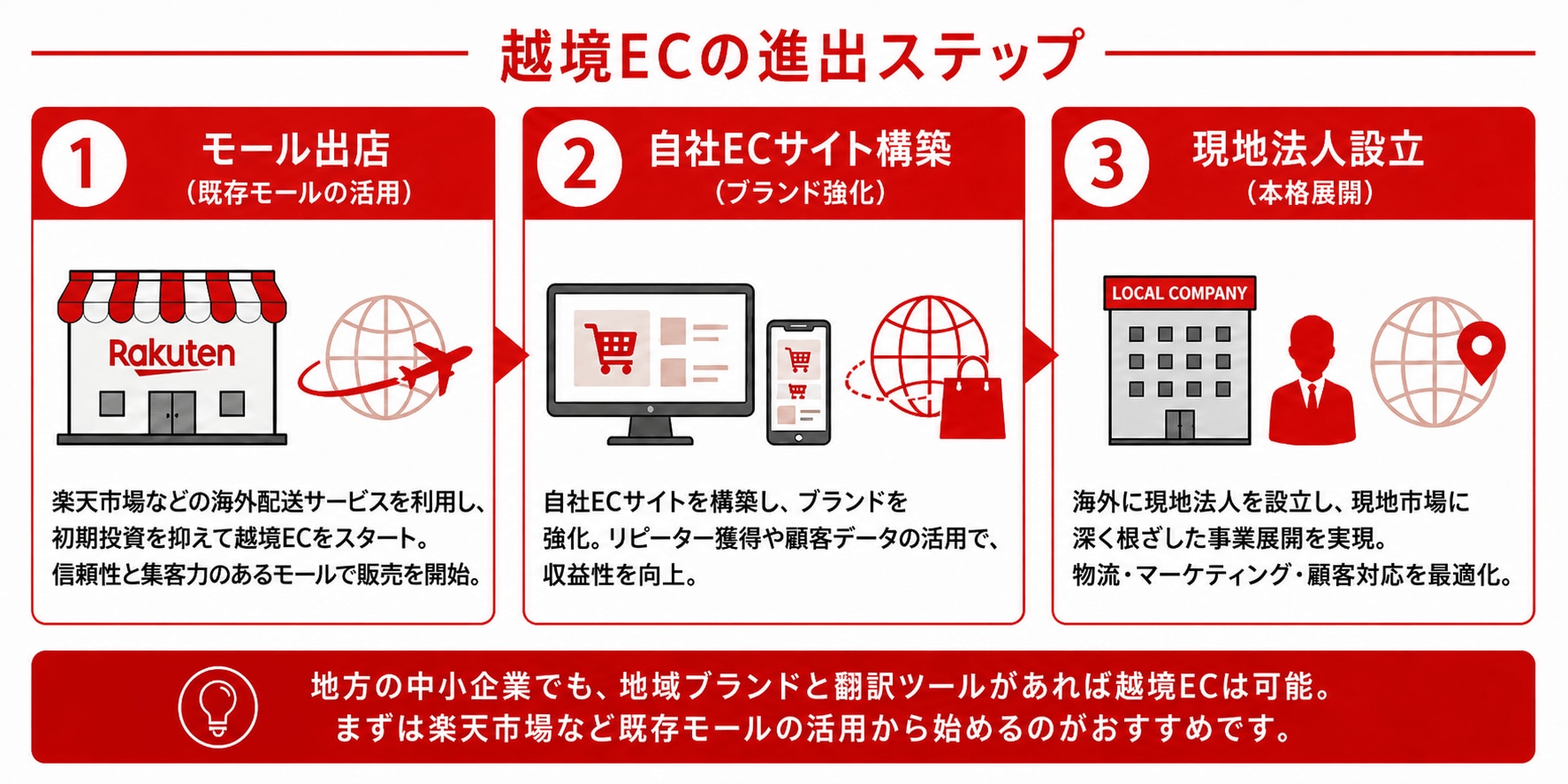 越境ECの進出ステップ

1
モール出店
（既存モールの活用）

Rakuten

楽天市場などの海外配送サービスを利用し、初期投資を抑えて越境ECをスタート。信頼性と集客力のあるモールで販売を開始。

2
自社ECサイト構築
（ブランド強化）

自社ECサイトを構築し、ブランドを強化。リピーター獲得や顧客データの活用で、収益性を向上。

3
現地法人設立
（本格展開）

LOCAL COMPANY

海外に現地法人を設立し、現地市場に深く根ざした事業展開を実現。物流・マーケティング・顧客対応を最適化。

地方の中小企業でも、地域ブランドと翻訳ツールがあれば越境ECは可能。まずは楽天市場など既存モールの活用から始めるのがおすすめです。